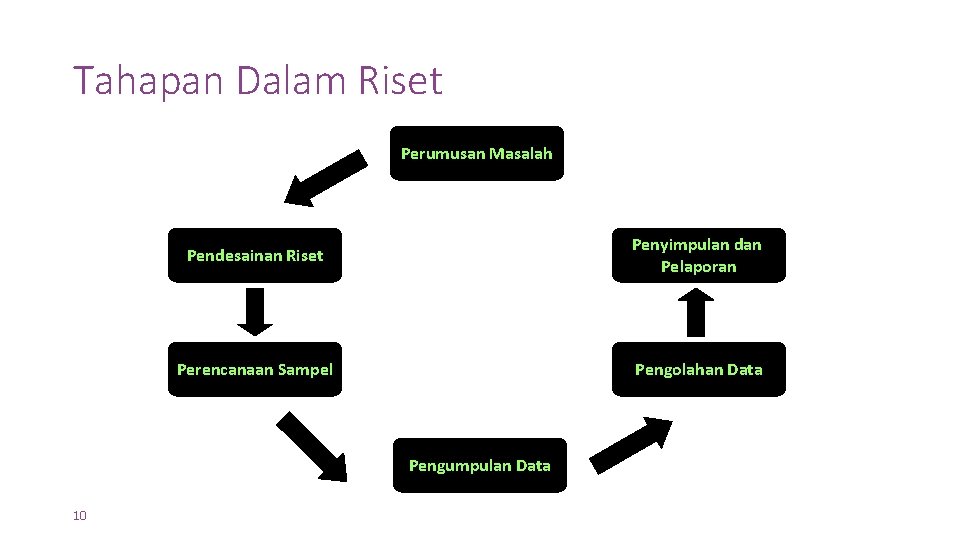 Tahapan Dalam Riset

Perumusan Masalah

Pendesainan Riset

Perencanaan Sampel

Pengumpulan Data

Pengolahan Data

Penyimpulan dan Pelaporan

10